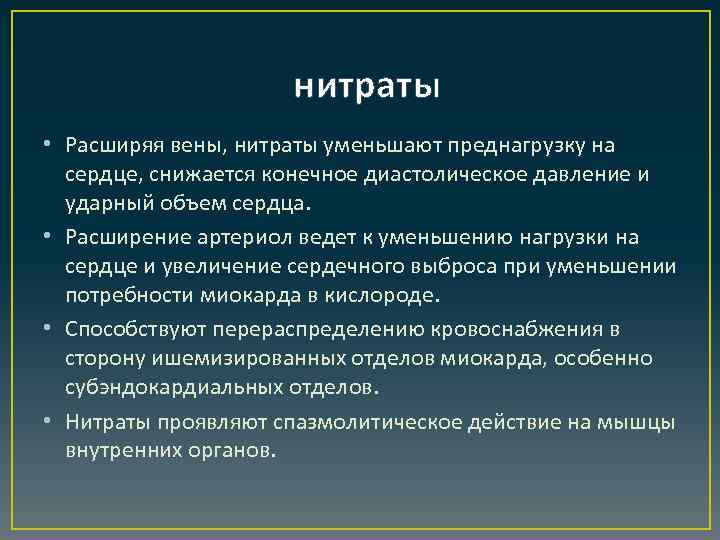 нитраты

• Расширяя вены, нитраты уменьшают преднагрузку на сердце, снижается конечное диастолическое давление и ударный объем сердца.

• Расширение артериол ведет к уменьшению нагрузки на сердце и увеличение сердечного выброса при уменьшении потребности миокарда в кислороде.

• Способствуют перераспределению кровоснабжения в сторону ишемизированных отделов миокарда, особенно субэндокардиальных отделов.

• Нитраты проявляют спазмолитическое действие на мышцы внутренних органов.